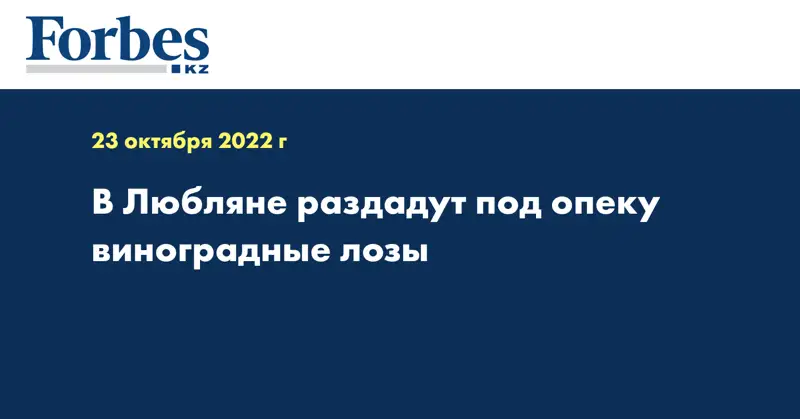 Forbes
KZ

23 октября 2022 г

В Любляне раздадут под опеку виноградные лозы